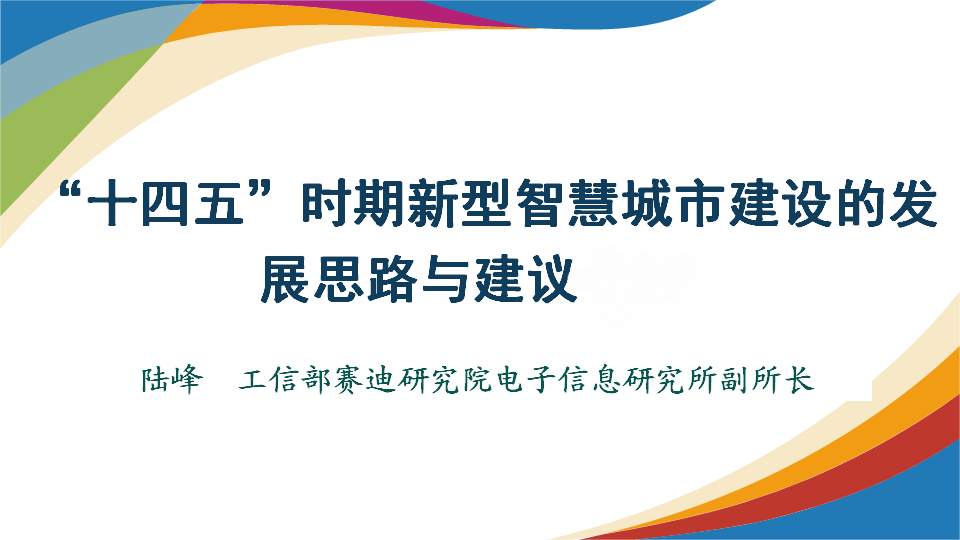 “十四五”时期新型智慧城市建设的发展思路与建议

陆峰　工信部赛迪研究院电子信息研究所副所长